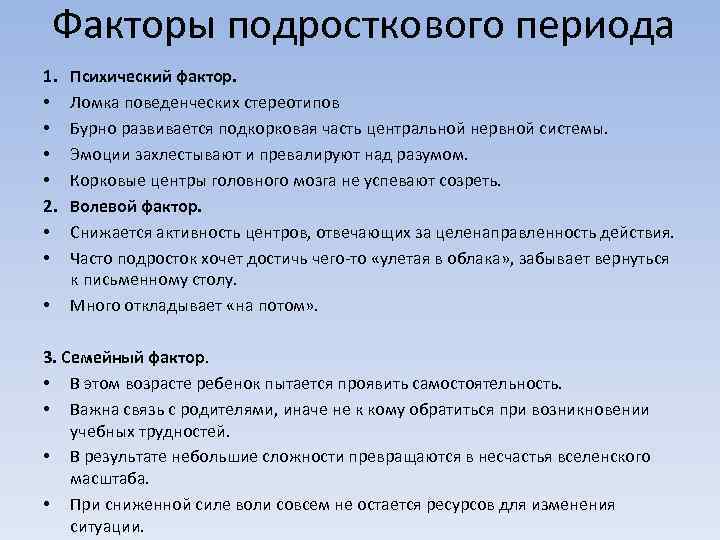 Факторы подросткового периода

1. Психический фактор.
• Ломка поведенческих стереотипов
• Бурно развивается подкорковая часть центральной нервной системы.
• Эмоции захлестывают и превалируют над разумом.
• Корковые центры головного мозга не успевают созреть.
2. Волевой фактор.
• Снижается активность центров, отвечающих за целенаправленность действия.
• Часто подросток хочет достичь чего-то «улетая в облака», забывает вернуться к письменному столу.
• Много откладывает «на потом».

3. Семейный фактор.
• В этом возрасте ребенок пытается проявить самостоятельность.
• Важна связь с родителями, иначе не к кому обратиться при возникновении учебных трудностей.
• В результате небольшие сложности превращаются в несчастья вселенского масштаба.
• При сниженной силе воли совсем не остается ресурсов для изменения ситуации.